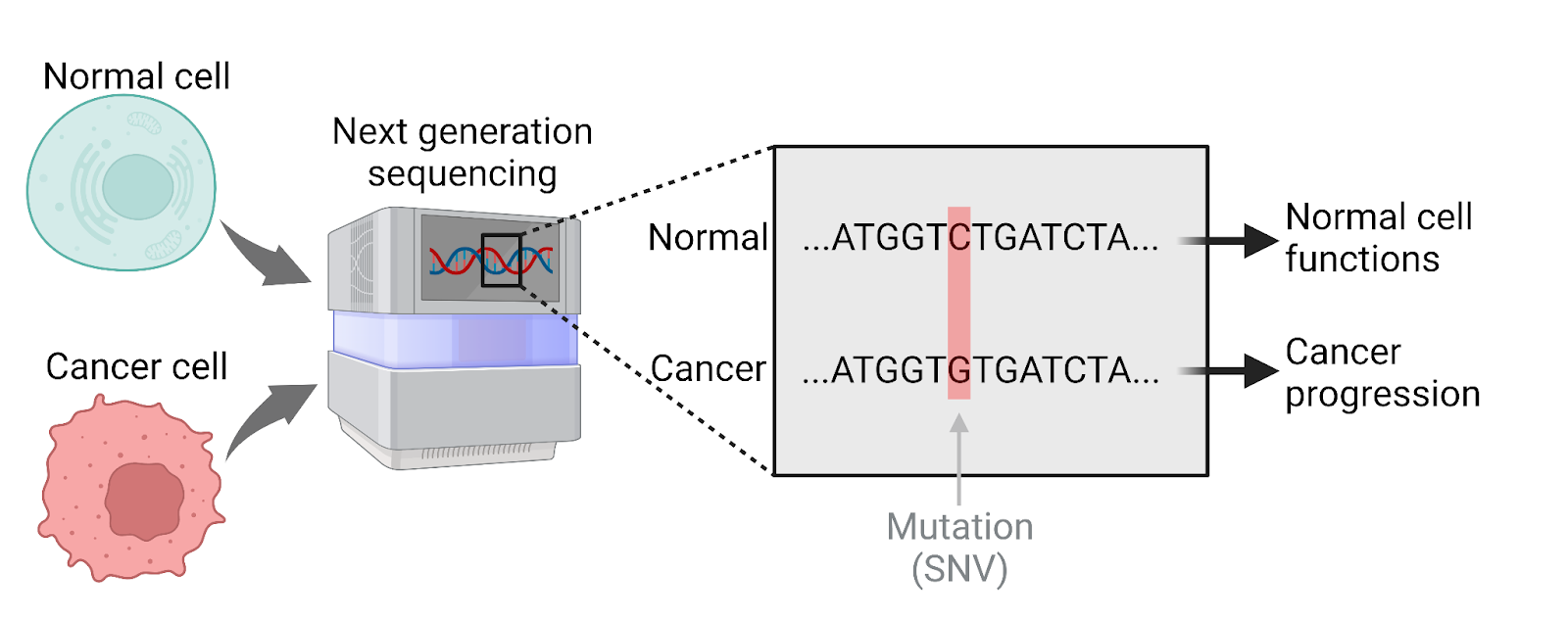 Normal cell

Cancer cell

Next generation sequencing

Normal ...ATGGTCTGATCTA...

Cancer ...ATGGTGTGATCTA...

Mutation (SNV)

Normal cell functions

Cancer progression